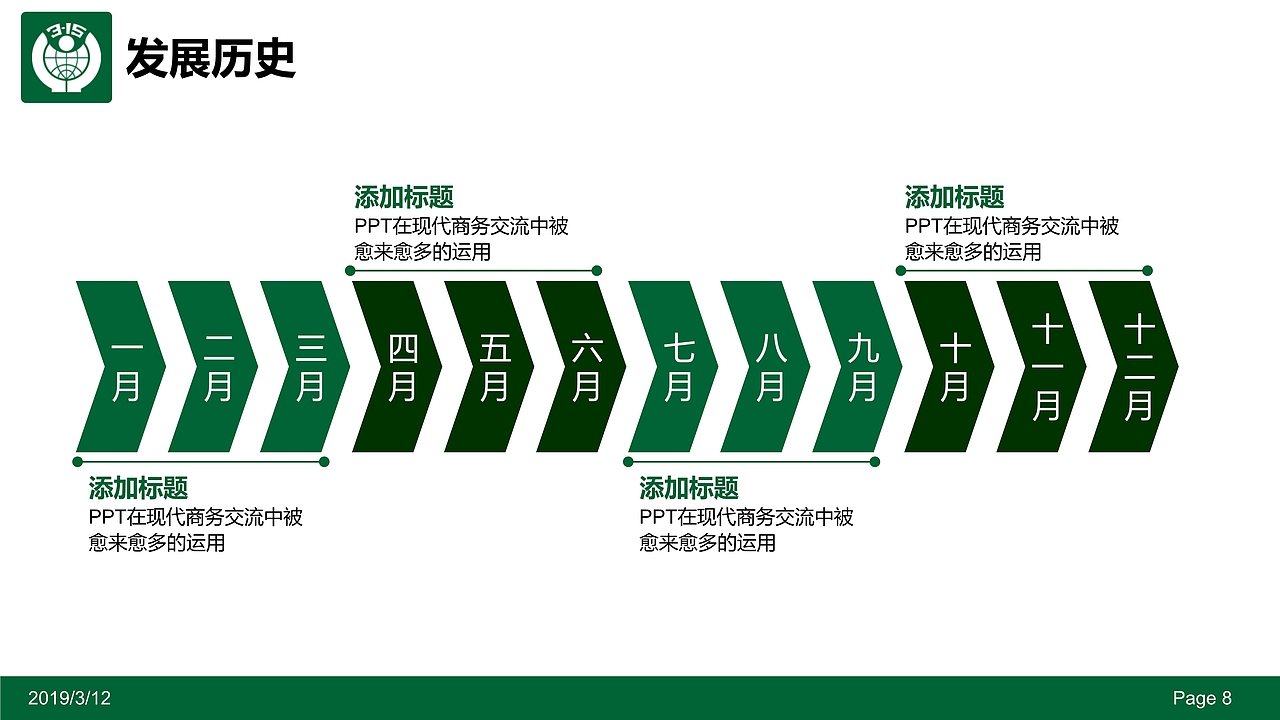 3·15

发展历史

添加标题
PPT在现代商务交流中被愈来愈多的运用

添加标题
PPT在现代商务交流中被愈来愈多的运用

一月 二月 三月 四月 五月 六月 七月 八月 九月 十月 十一月 十二月

添加标题
PPT在现代商务交流中被愈来愈多的运用

添加标题
PPT在现代商务交流中被愈来愈多的运用

2019/3/12

Page 8